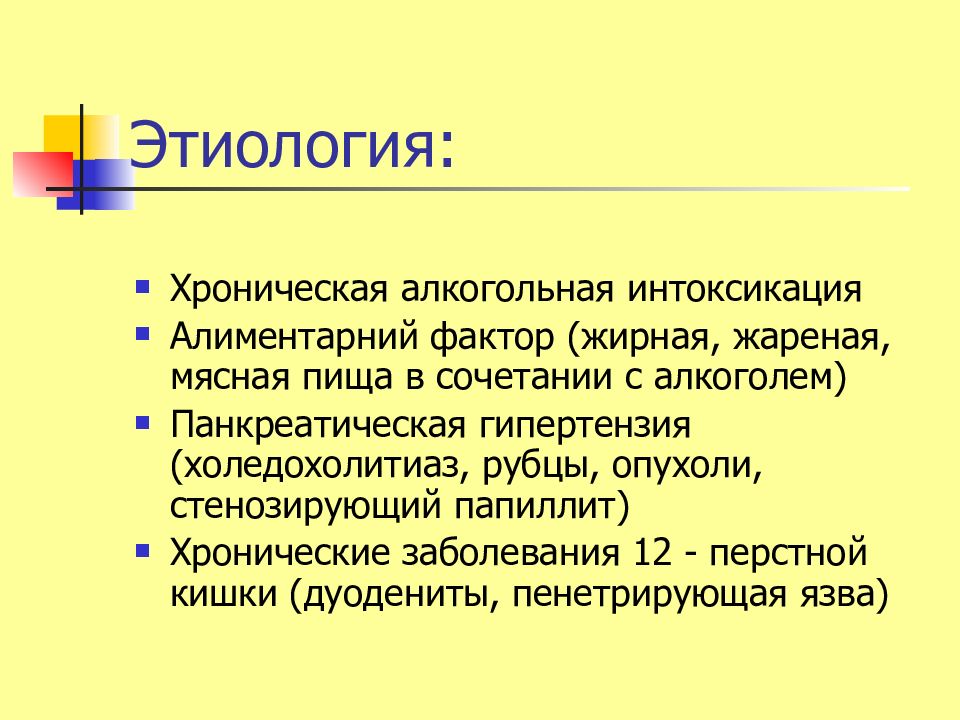 Этиология:

- Хроническая алкогольная интоксикация
- Алиментарний фактор (жирная, жареная, мясная пища в сочетании с алкоголем)
- Панкреатическая гипертензия (холедохолитиаз, рубцы, опухоли, стенозирующий папиллит)
- Хронические заболевания 12 - перстной кишки (дуодениты, пенетрирующая язва)